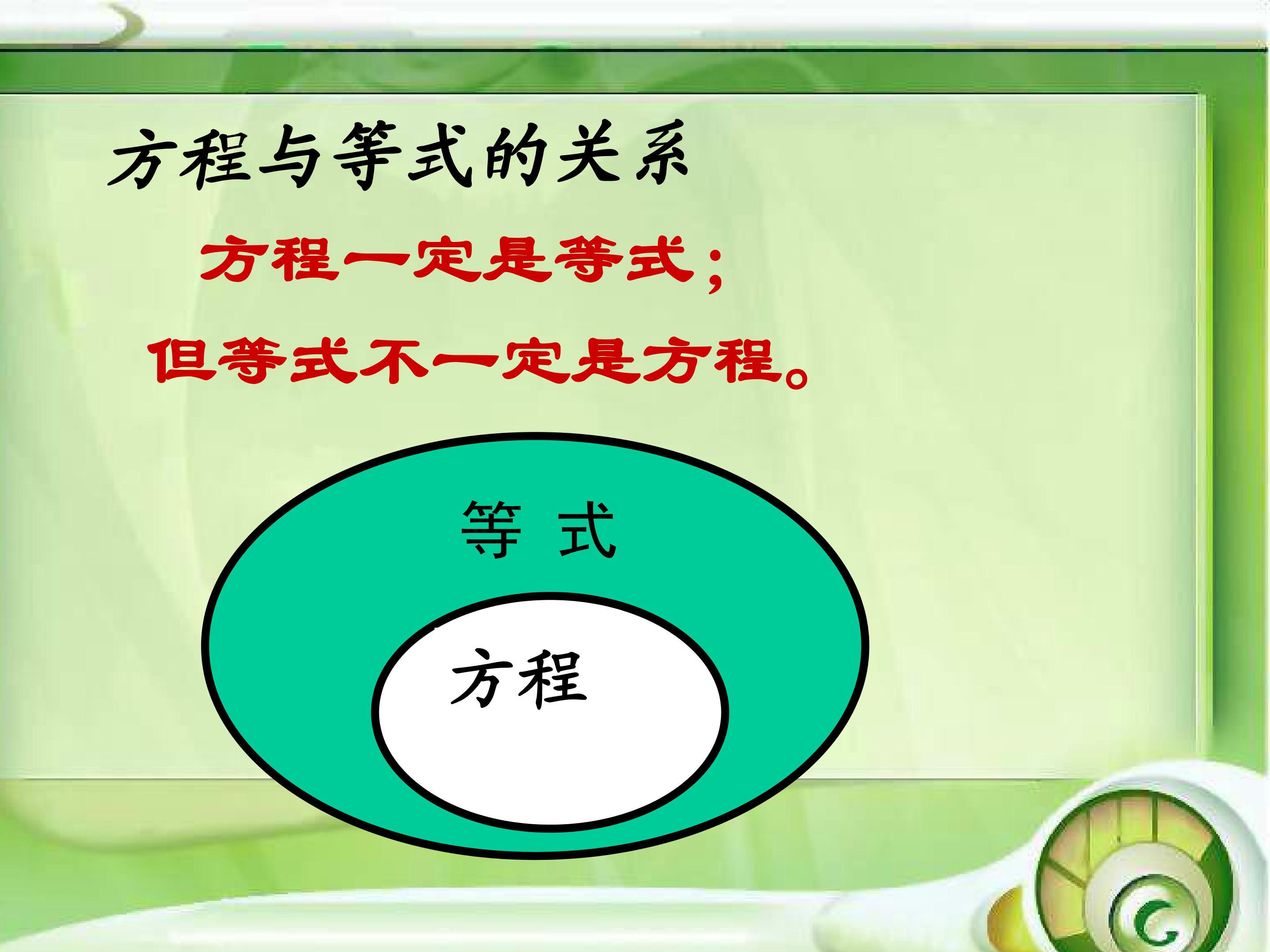 方程与等式的关系

方程一定是等式；

但等式不一定是方程。

等 式

方程